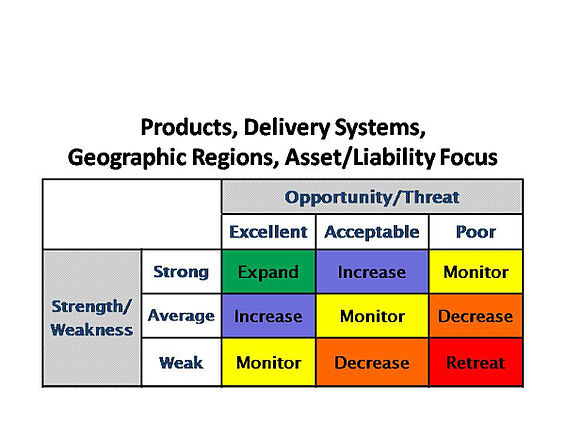 Products, Delivery Systems,
Geographic Regions, Asset/Liability Focus

| | | Opportunity/Threat | | |
|---|---|---|---|---|
| | | Excellent | Acceptable | Poor |
| Strength/ Weakness | Strong | Expand | Increase | Monitor |
| | Average | Increase | Monitor | Decrease |
| | Weak | Monitor | Decrease | Retreat |